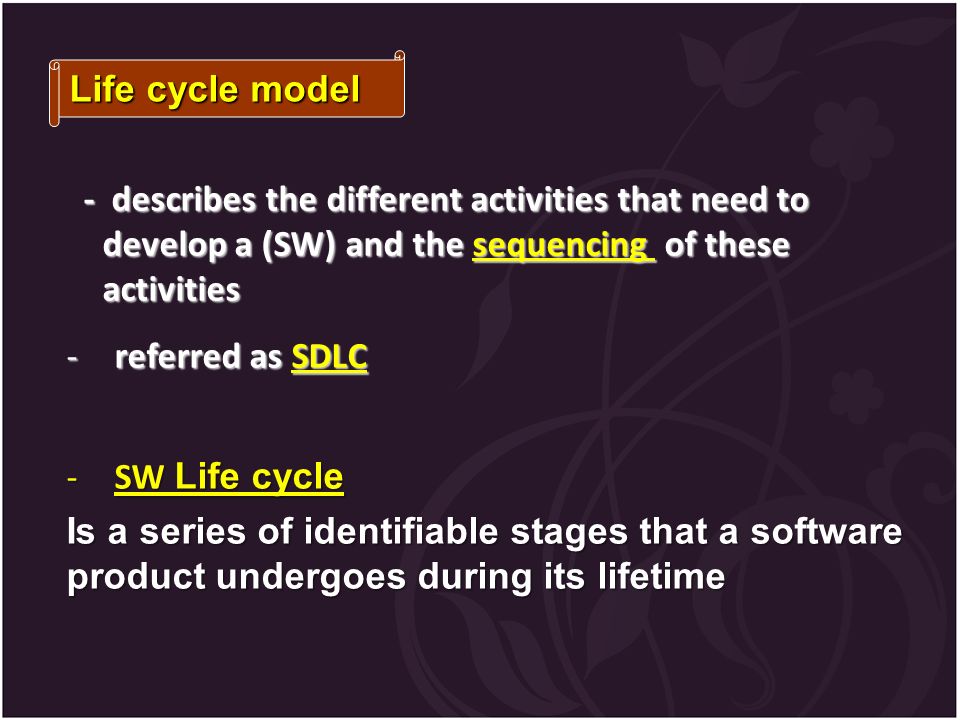 Life cycle model

- describes the different activities that need to develop a (SW) and the sequencing of these activities

- referred as SDLC

- SW Life cycle

Is a series of identifiable stages that a software product undergoes during its lifetime